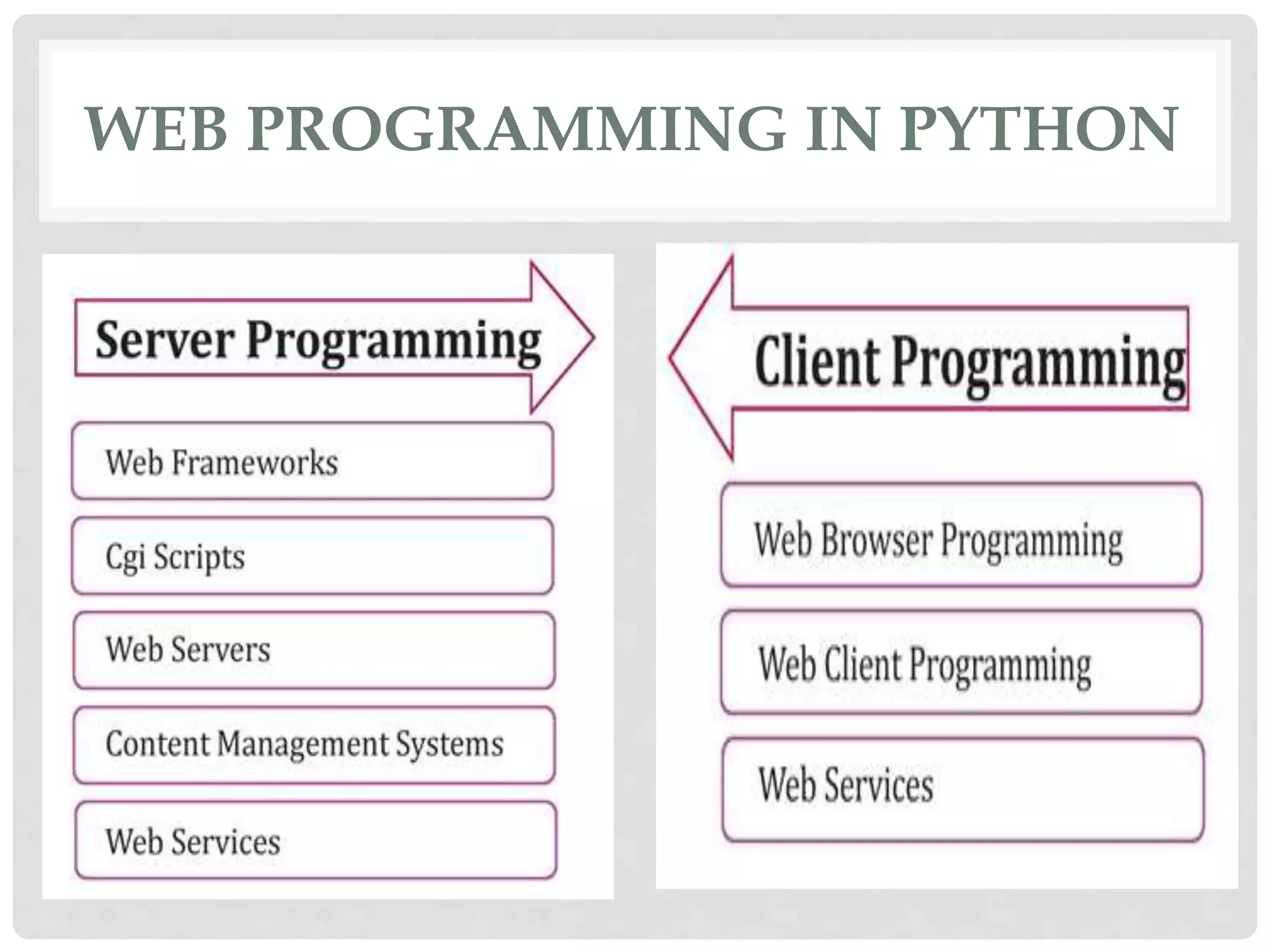 WEB PROGRAMMING IN PYTHON

Server Programming

Web Frameworks

Cgi Scripts

Web Servers

Content Management Systems

Web Services

Client Programming

Web Browser Programming

Web Client Programming

Web Services